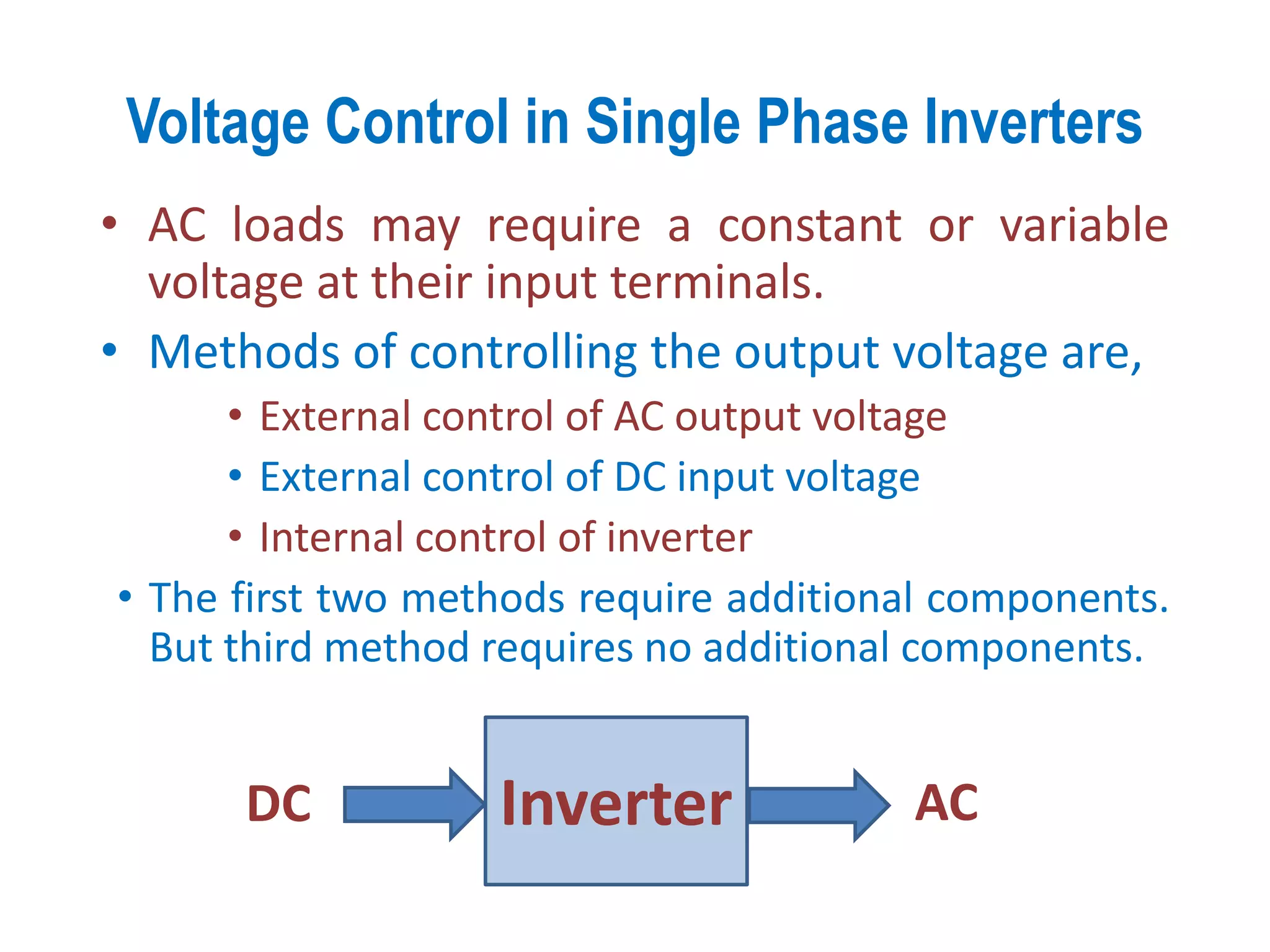 Voltage Control in Single Phase Inverters

• AC loads may require a constant or variable voltage at their input terminals.

• Methods of controlling the output voltage are,

• External control of AC output voltage

• External control of DC input voltage

• Internal control of inverter

• The first two methods require additional components. But third method requires no additional components.

DC

Inverter

AC